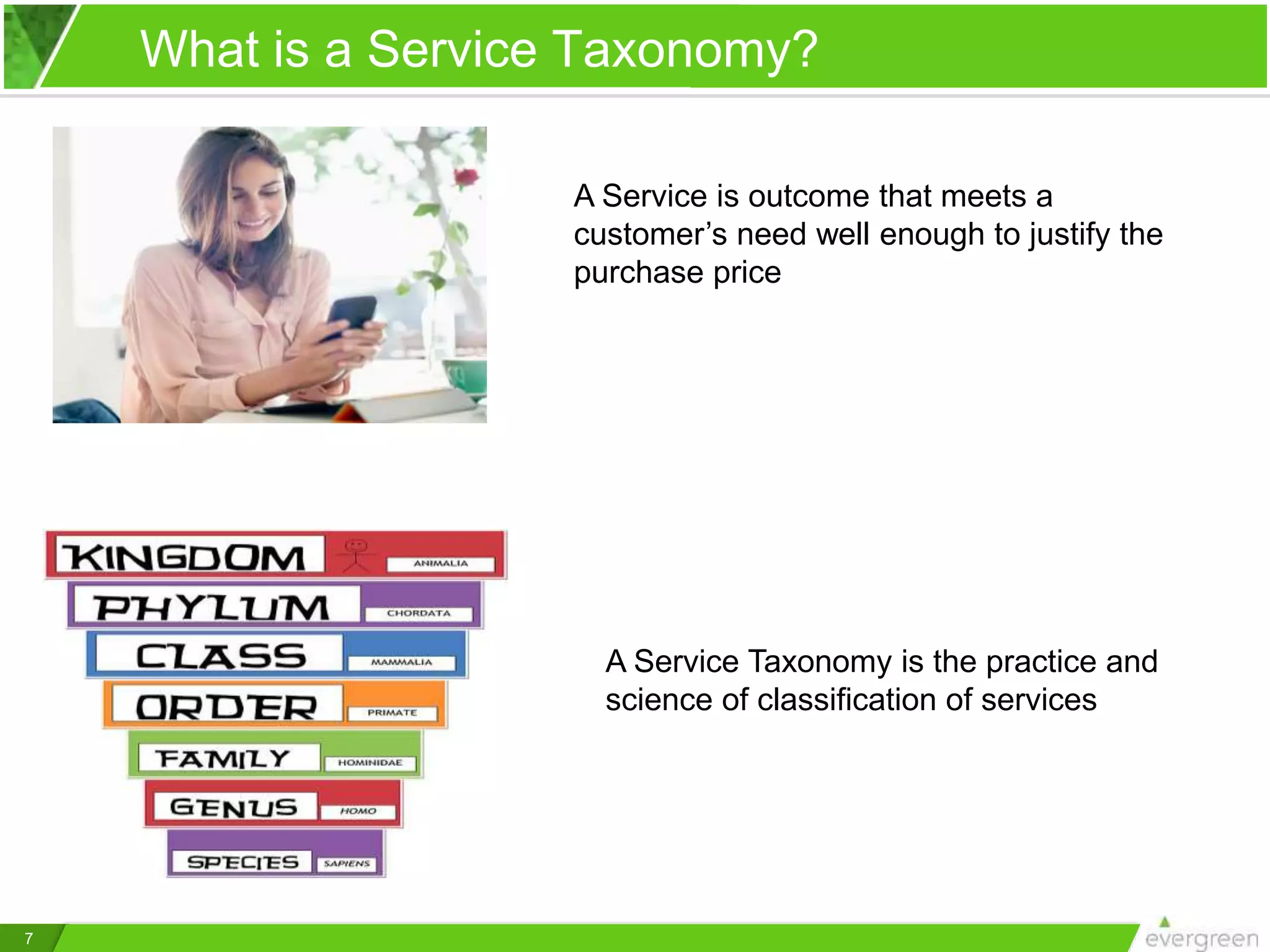 What is a Service Taxonomy?

A Service is outcome that meets a customer's need well enough to justify the purchase price

KINGDOM ANIMALIA
PHYLUM CHORDATA
CLASS MAMMALIA
ORDER PRIMATE
FAMILY HOMINIDAE
GENUS HOMO
SPECIES SAPIENS

A Service Taxonomy is the practice and science of classification of services

7

evergreen